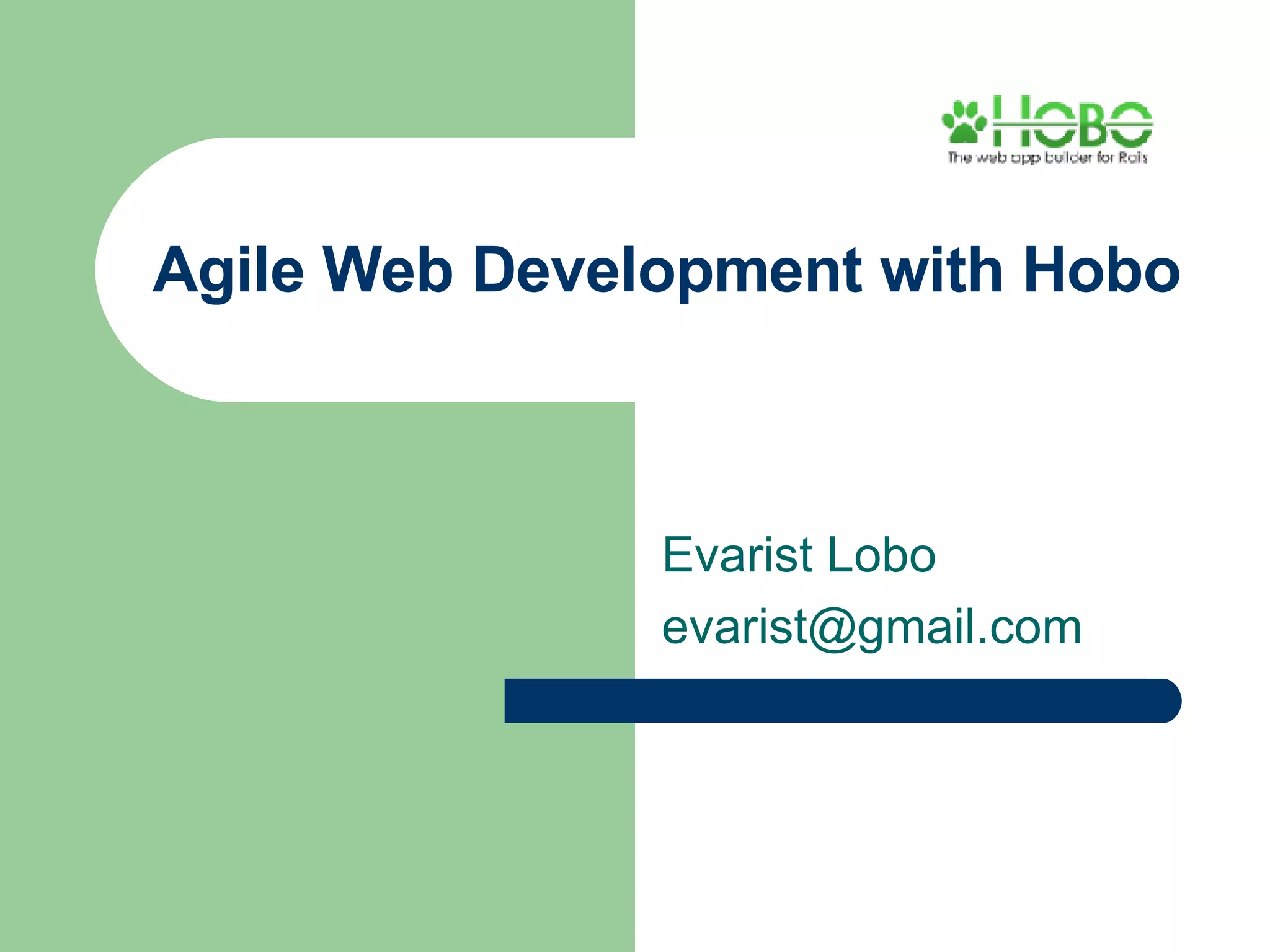 HOBO
The web app builder for Rails

Agile Web Development with Hobo

Evarist Lobo
evarist@gmail.com